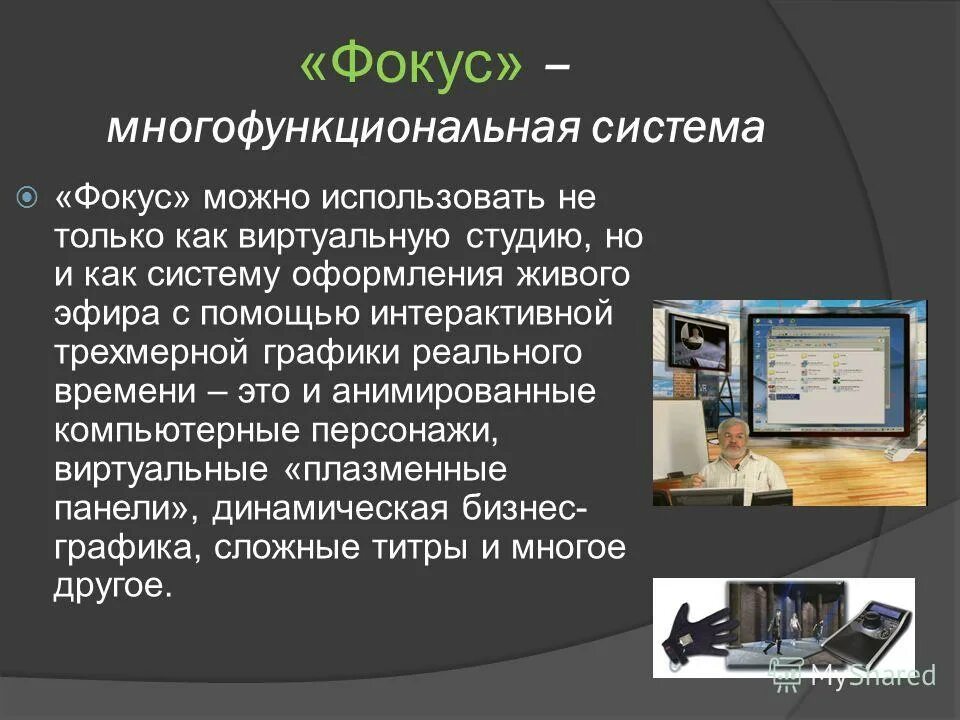 «Фокус» – многофункциональная система

«Фокус» можно использовать не только как виртуальную студию, но и как систему оформления живого эфира с помощью интерактивной трехмерной графики реального времени – это и анимированные компьютерные персонажи, виртуальные «плазменные панели», динамическая бизнес-графика, сложные титры и многое другое.

MyShared